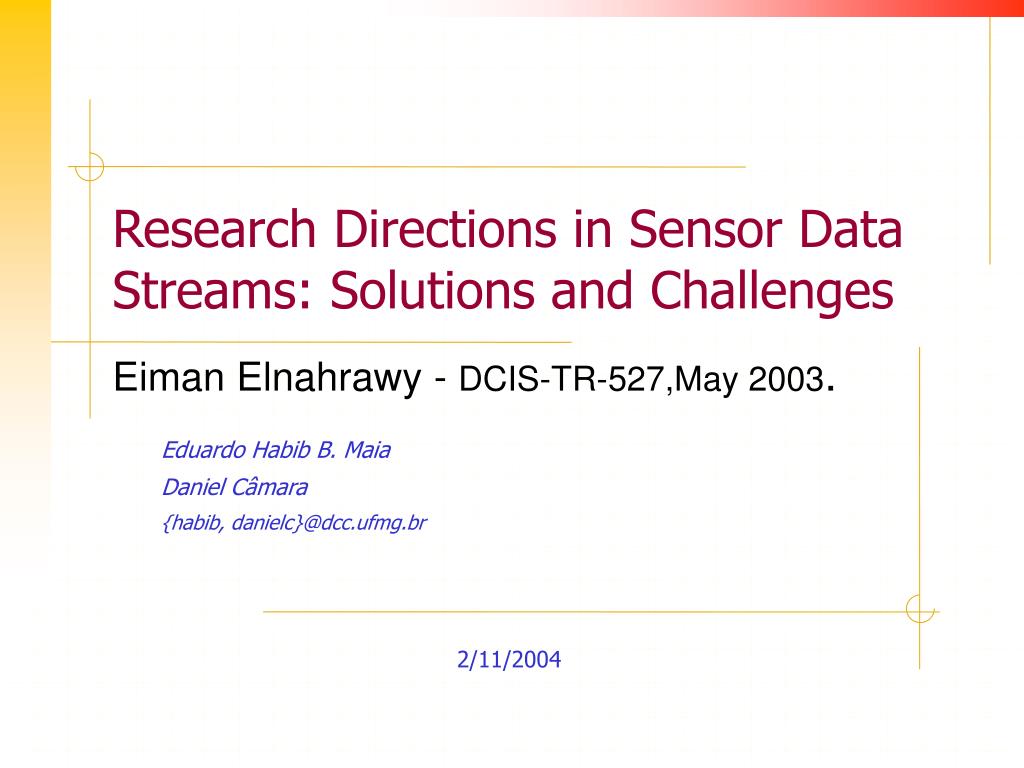 Research Directions in Sensor Data Streams: Solutions and Challenges

Eiman Elnahrawy - DCIS-TR-527,May 2003.

Eduardo Habib B. Maia

Daniel Câmara

{habib, danielc}@dcc.ufmg.br

2/11/2004